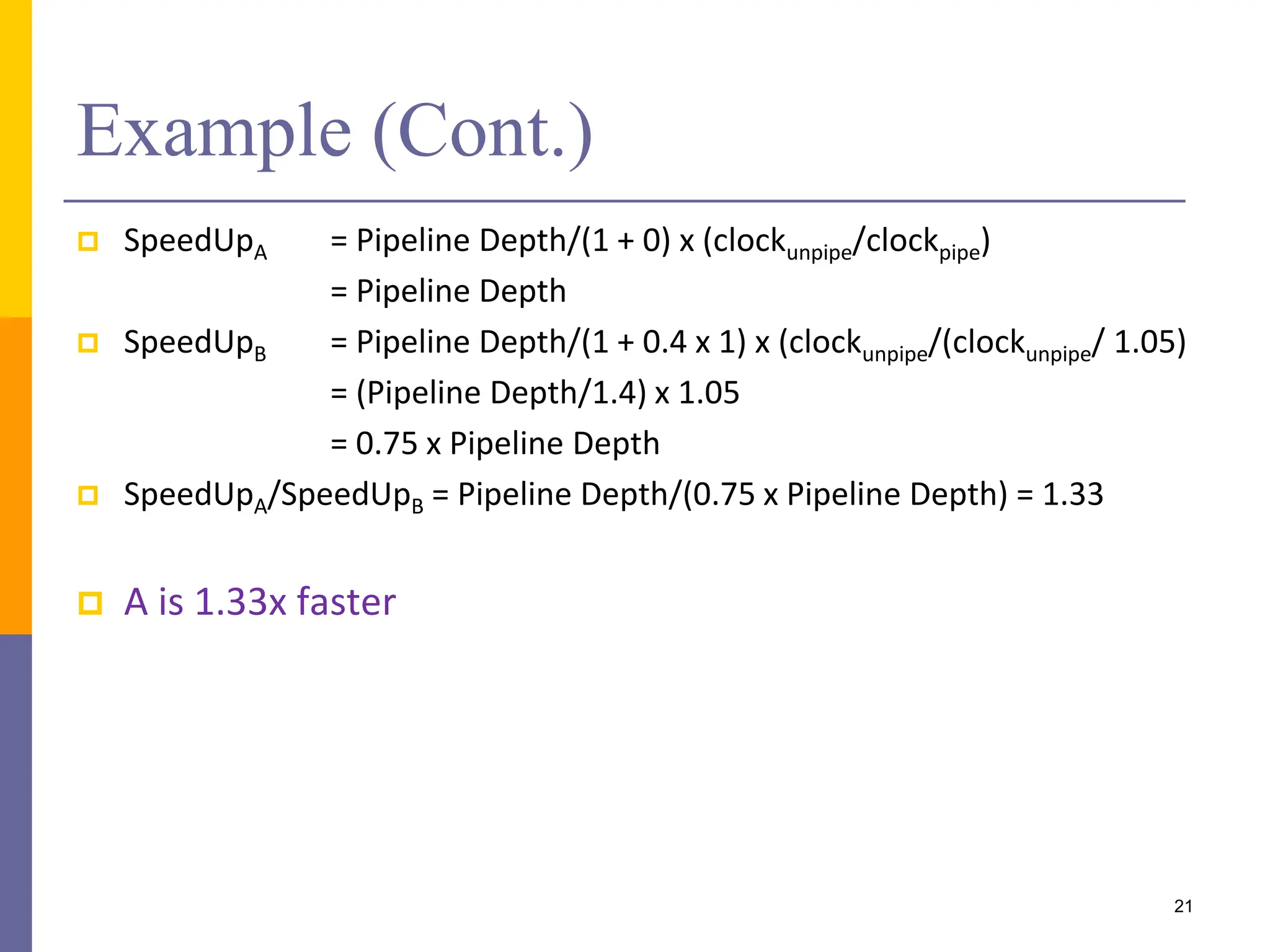 Example (Cont.)

$SpeedUp_A$ = Pipeline Depth/(1 + 0) x ($clock_{unpipe}$/$clock_{pipe}$)
= Pipeline Depth

$SpeedUp_B$ = Pipeline Depth/(1 + 0.4 x 1) x ($clock_{unpipe}$/($clock_{unpipe}$/ 1.05)
= (Pipeline Depth/1.4) x 1.05
= 0.75 x Pipeline Depth

$SpeedUp_A$/$SpeedUp_B$ = Pipeline Depth/(0.75 x Pipeline Depth) = 1.33

A is 1.33x faster

21